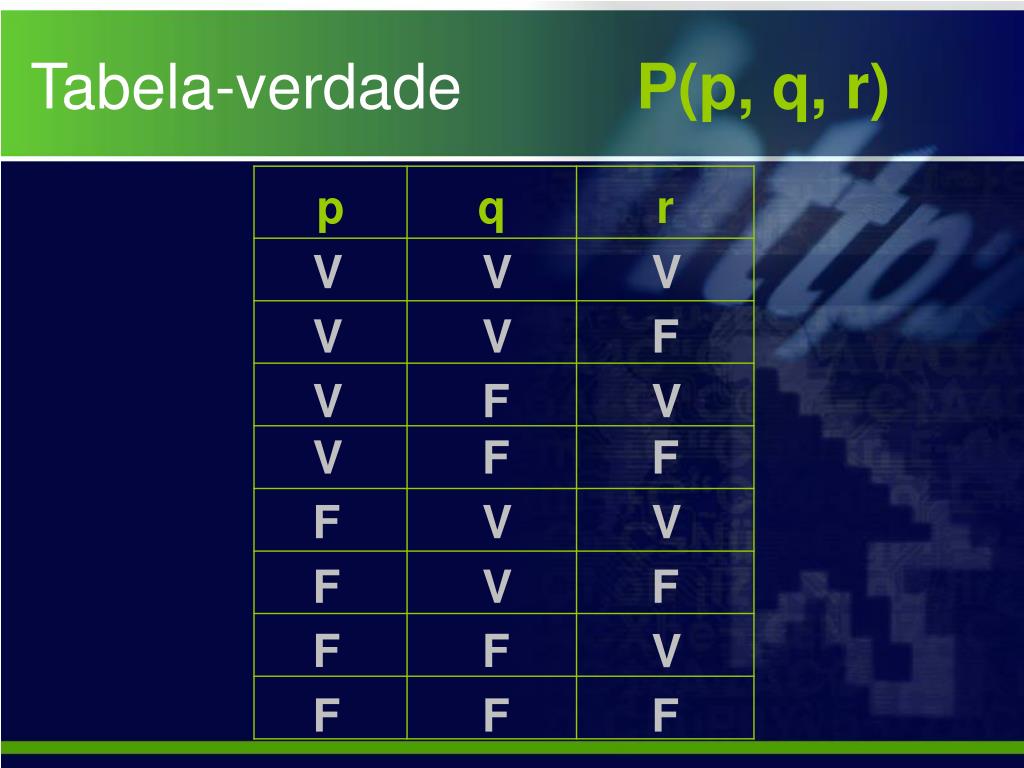 Tabela-verdade P(p, q, r)

| p | q | r |
|---|---|---|
| V | V | V |
| V | V | F |
| V | F | V |
| V | F | F |
| F | V | V |
| F | V | F |
| F | F | V |
| F | F | F |